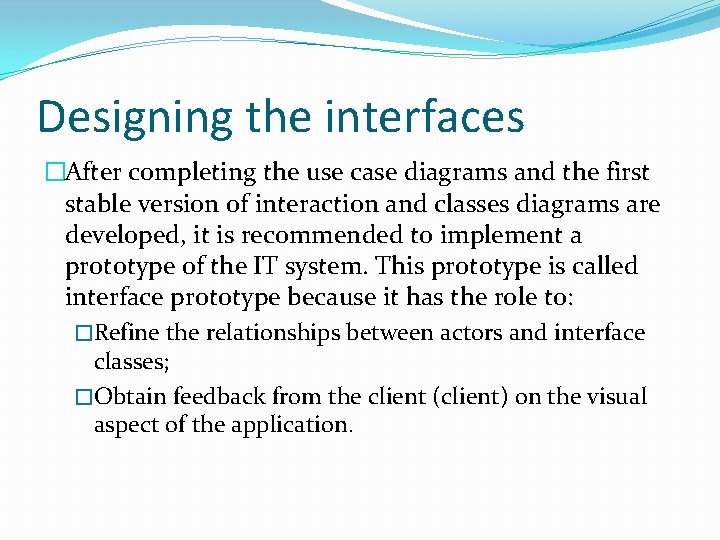 Designing the interfaces

□After completing the use case diagrams and the first stable version of interaction and classes diagrams are developed, it is recommended to implement a prototype of the IT system. This prototype is called interface prototype because it has the role to:

□Refine the relationships between actors and interface classes;

□Obtain feedback from the client (client) on the visual aspect of the application.